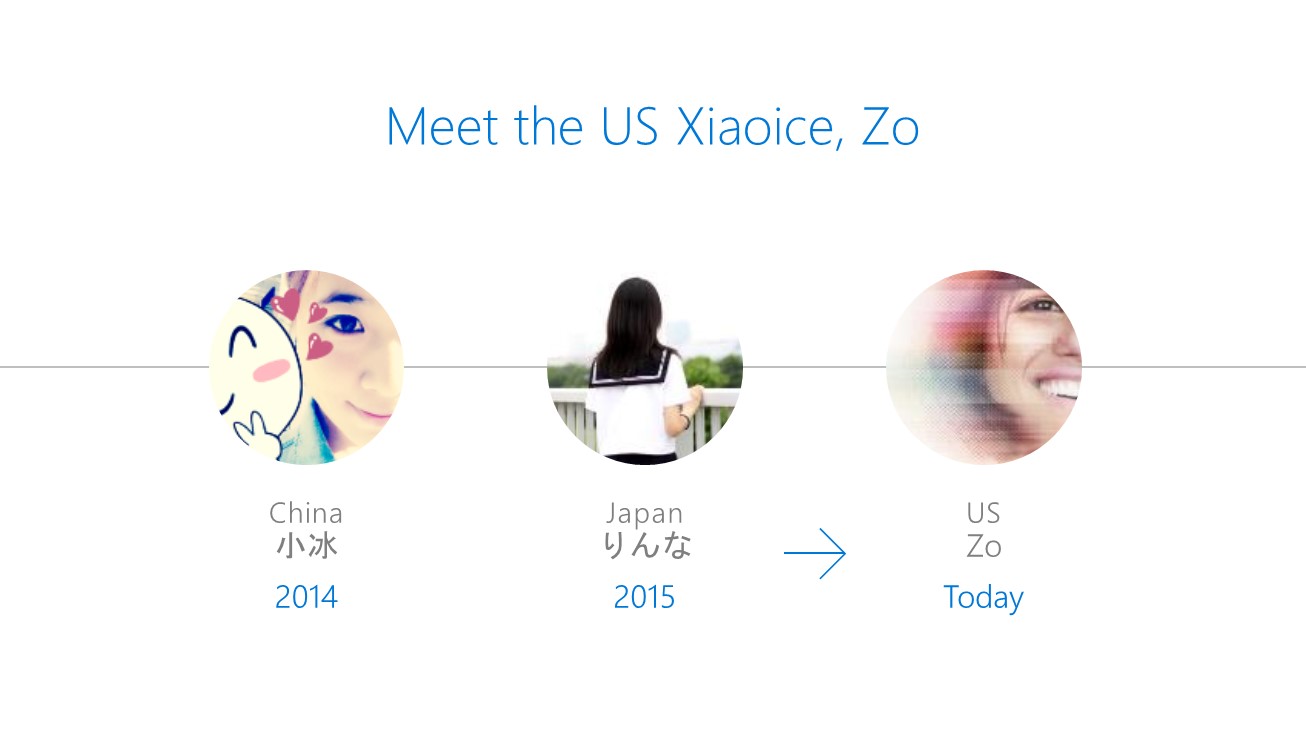 Meet the US Xiaoice, Zo

China
小冰
2014

Japan
りんな
2015

US
Zo
Today